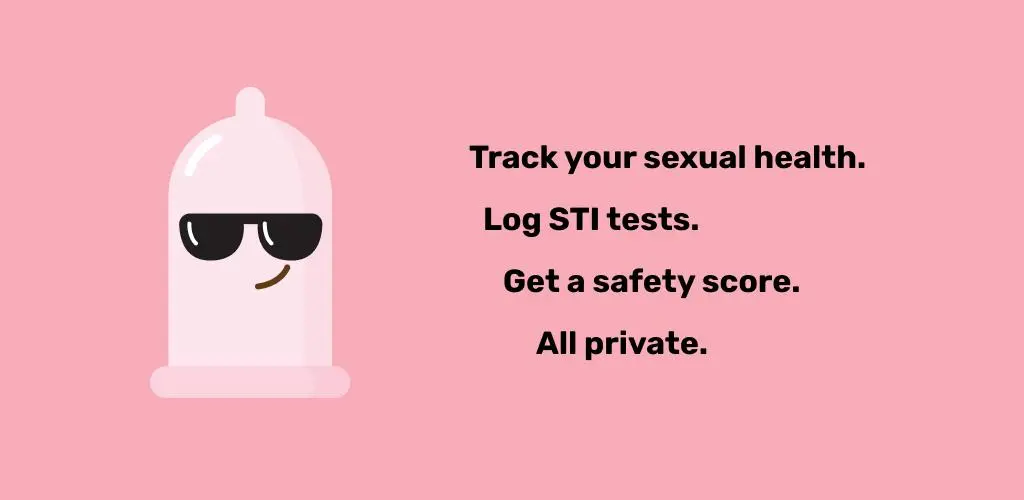 Track your sexual health.

Log STI tests.

Get a safety score.

All private.